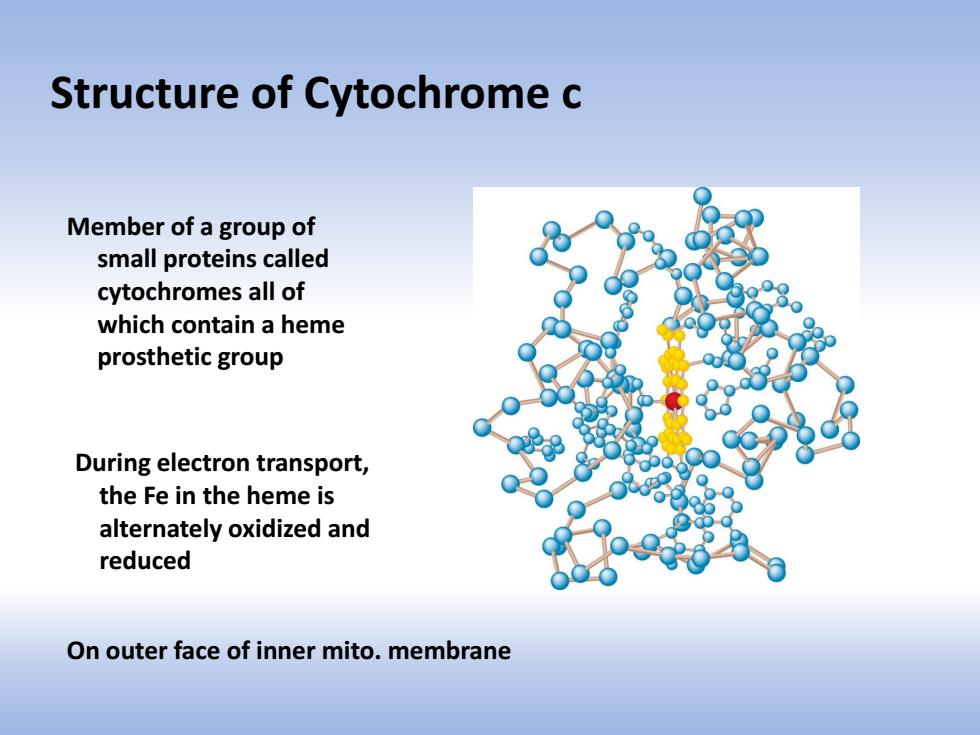 Structure of Cytochrome c

Member of a group of small proteins called cytochromes all of which contain a heme prosthetic group

During electron transport, the Fe in the heme is alternately oxidized and reduced

On outer face of inner mito. membrane